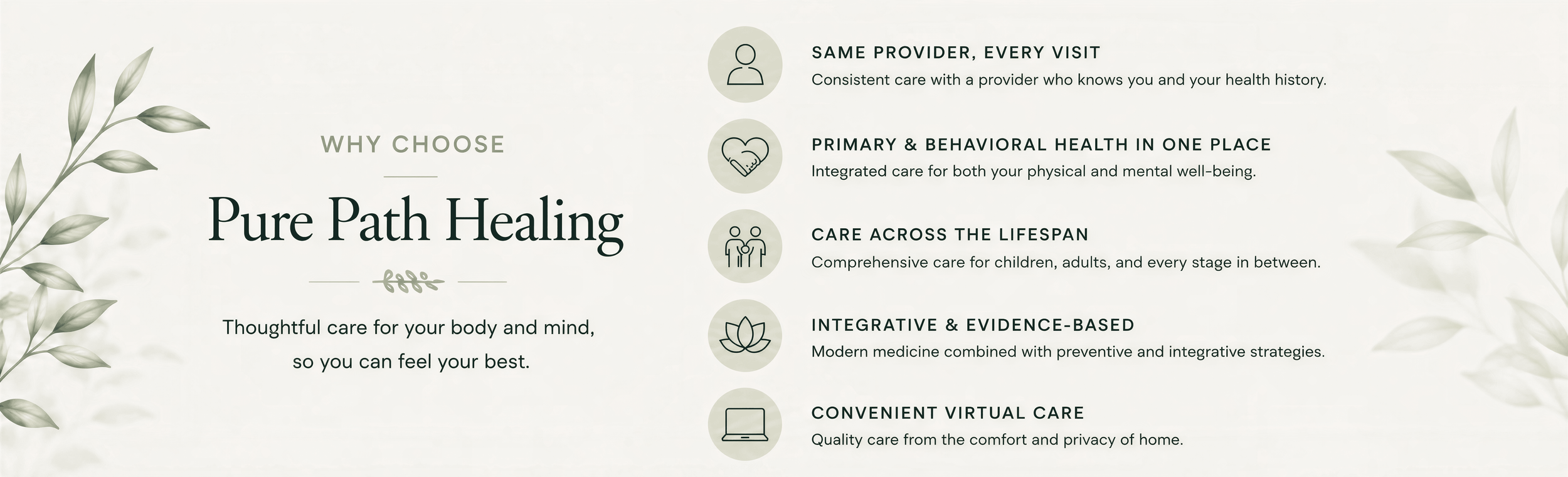 WHY CHOOSE

Pure Path Healing

Thoughtful care for your body and mind, so you can feel your best.

SAME PROVIDER, EVERY VISIT
Consistent care with a provider who knows you and your health history.

PRIMARY & BEHAVIORAL HEALTH IN ONE PLACE
Integrated care for both your physical and mental well-being.

CARE ACROSS THE LIFESPAN
Comprehensive care for children, adults, and every stage in between.

INTEGRATIVE & EVIDENCE-BASED
Modern medicine combined with preventive and integrative strategies.

CONVENIENT VIRTUAL CARE
Quality care from the comfort and privacy of home.